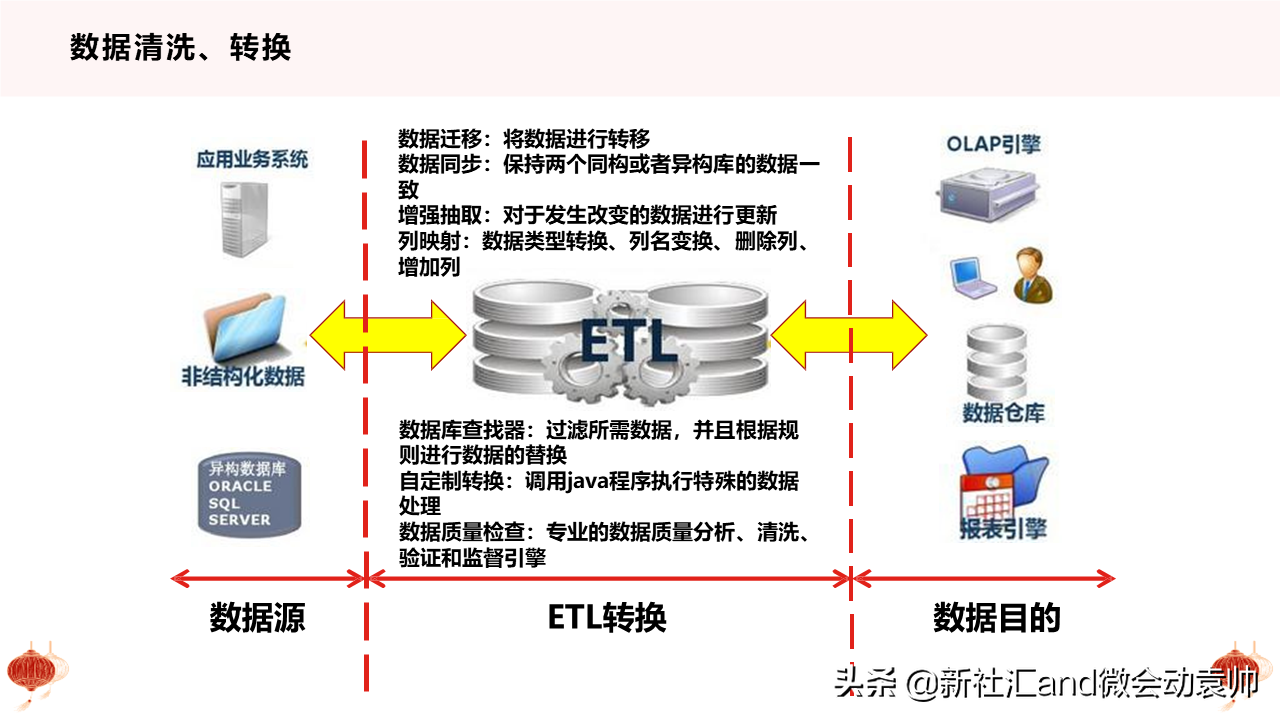 数据清洗、转换

应用业务系统

非结构化数据

异构数据库
ORACLE
SQL
SERVER

数据迁移：将数据进行转移
数据同步：保持两个同构或者异构库的数据一致
增强抽取：对于发生改变的数据进行更新
列映射：数据类型转换、列名变换、删除列、增加列

ETL

数据库查找器：过滤所需数据，并且根据规则进行数据的替换
自定制转换：调用java程序执行特殊的数据处理
数据质量检查：专业的数据质量分析、清洗、验证和监督引擎

OLAP引擎

数据仓库

报表引擎

数据源

ETL转换

数据目的

头条 @新社汇and微会动袁帅